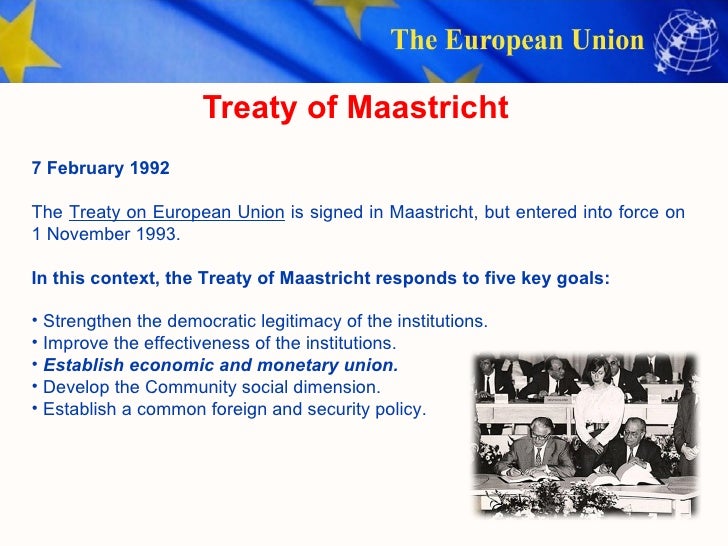 The European Union

Treaty of Maastricht

7 February 1992

The Treaty on European Union is signed in Maastricht, but entered into force on 1 November 1993.

In this context, the Treaty of Maastricht responds to five key goals:

• Strengthen the democratic legitimacy of the institutions.
• Improve the effectiveness of the institutions.
• Establish economic and monetary union.
• Develop the Community social dimension.
• Establish a common foreign and security policy.